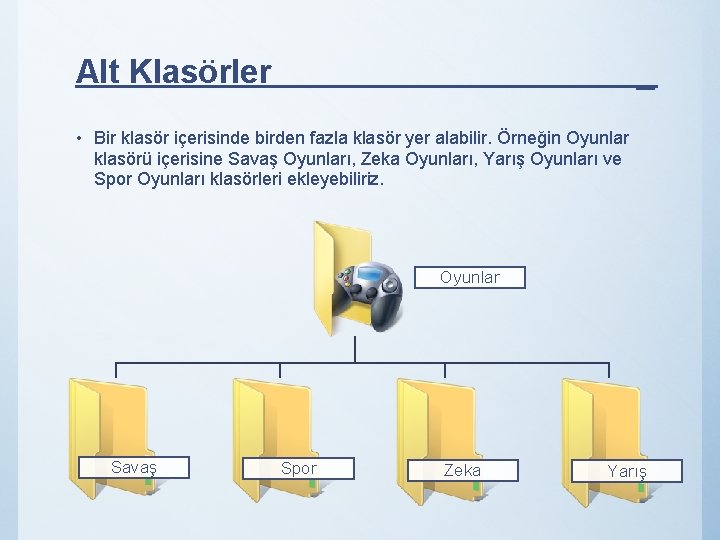 Alt Klasörler

• Bir klasör içerisinde birden fazla klasör yer alabilir. Örneğin Oyunlar klasörü içerisine Savaş Oyunları, Zeka Oyunları, Yarış Oyunları ve Spor Oyunları klasörleri ekleyebiliriz.

Oyunlar

Savaş

Spor

Zeka

Yarış